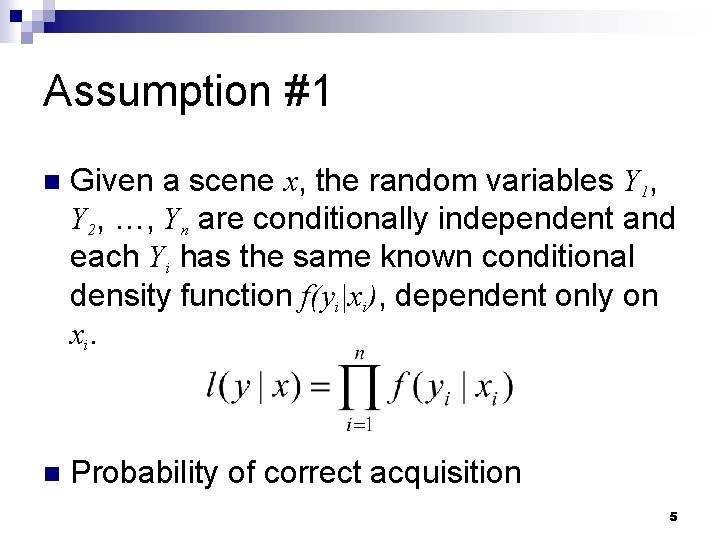 Assumption #1

Given a scene $x$, the random variables $Y_1$, $Y_2$, …, $Y_n$ are conditionally independent and each $Y_i$ has the same known conditional density function $f(y_i|x_i)$, dependent only on $x_i$.

$l(y \mid x) = \prod_{i=1}^{n} f(y_i \mid x_i)$

Probability of correct acquisition

5